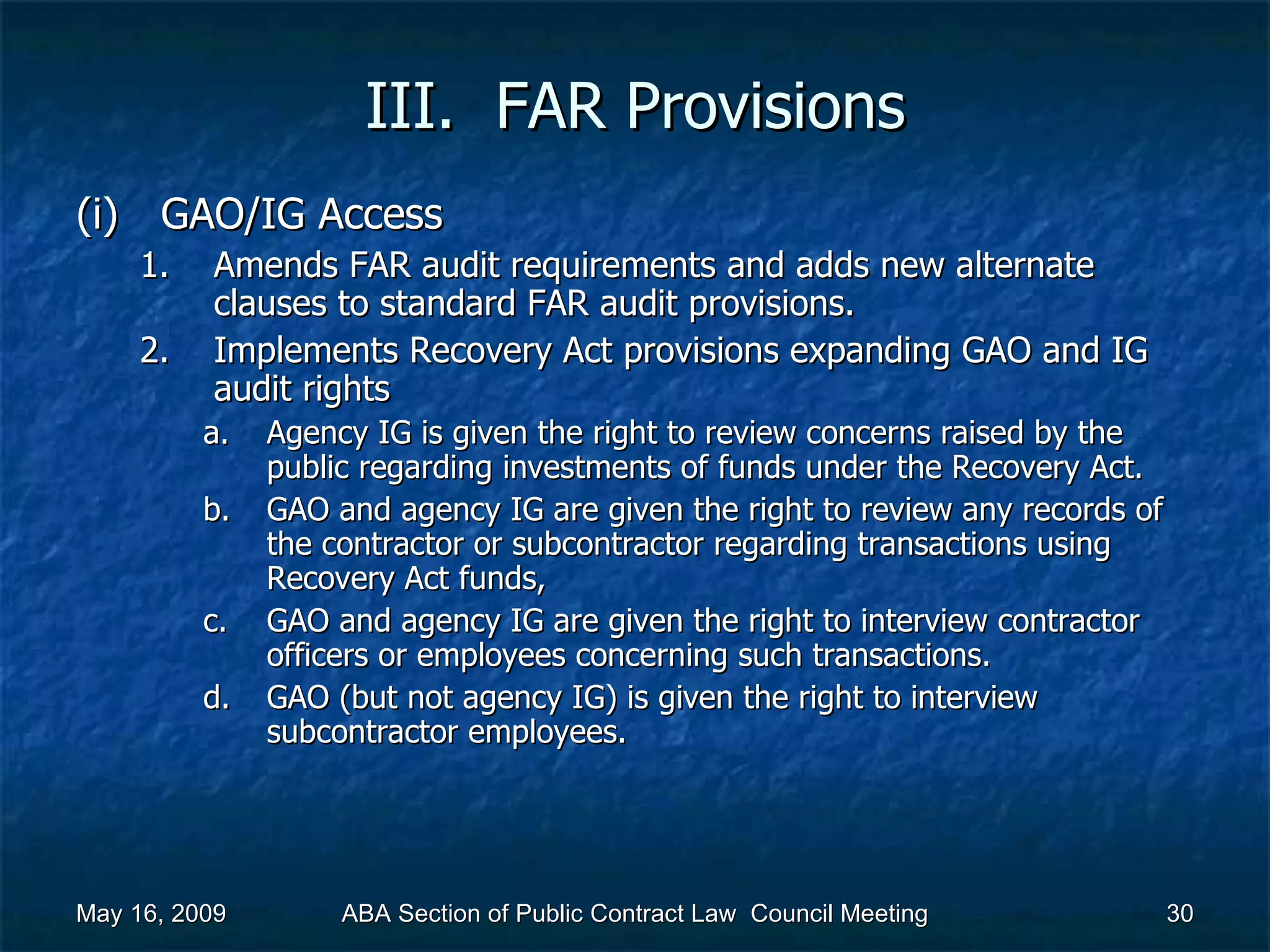 III. FAR Provisions

(i) GAO/IG Access

1. Amends FAR audit requirements and adds new alternate clauses to standard FAR audit provisions.

2. Implements Recovery Act provisions expanding GAO and IG audit rights

a. Agency IG is given the right to review concerns raised by the public regarding investments of funds under the Recovery Act.

b. GAO and agency IG are given the right to review any records of the contractor or subcontractor regarding transactions using Recovery Act funds,

c. GAO and agency IG are given the right to interview contractor officers or employees concerning such transactions.

d. GAO (but not agency IG) is given the right to interview subcontractor employees.

May 16, 2009 ABA Section of Public Contract Law Council Meeting 30